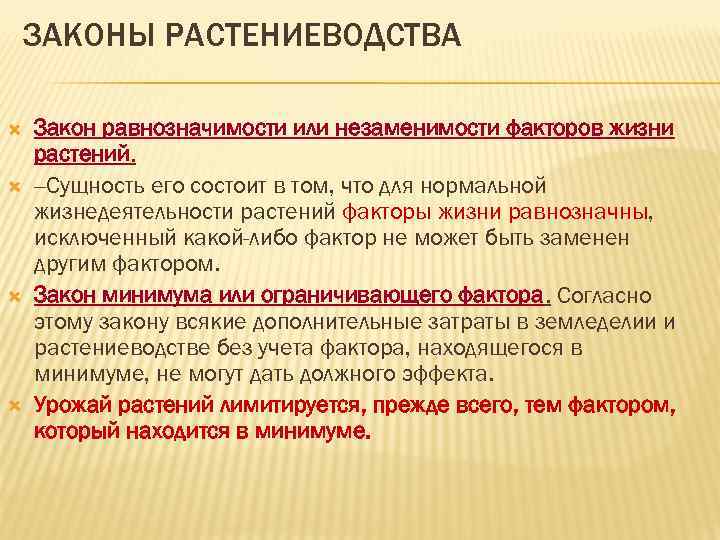 ЗАКОНЫ РАСТЕНИЕВОДСТВА

Закон равнозначимости или незаменимости факторов жизни растений.

–Сущность его состоит в том, что для нормальной жизнедеятельности растений факторы жизни равнозначны, исключенный какой-либо фактор не может быть заменен другим фактором.

Закон минимума или ограничивающего фактора. Согласно этому закону всякие дополнительные затраты в земледелии и растениеводстве без учета фактора, находящегося в минимуме, не могут дать должного эффекта.

Урожай растений лимитируется, прежде всего, тем фактором, который находится в минимуме.